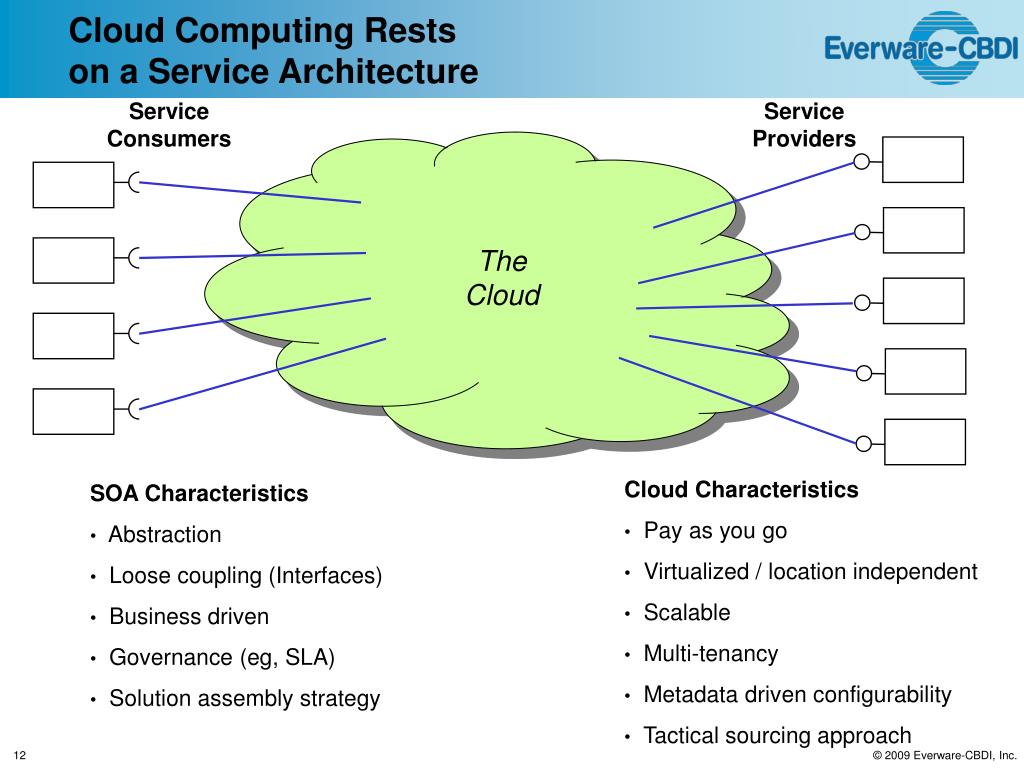 Cloud Computing Rests on a Service Architecture

Everware-CBDI

Service Consumers

Service Providers

The Cloud

SOA Characteristics
• Abstraction
• Loose coupling (Interfaces)
• Business driven
• Governance (eg, SLA)
• Solution assembly strategy

Cloud Characteristics
• Pay as you go
• Virtualized / location independent
• Scalable
• Multi-tenancy
• Metadata driven configurability
• Tactical sourcing approach

12

© 2009 Everware-CBDI, Inc.